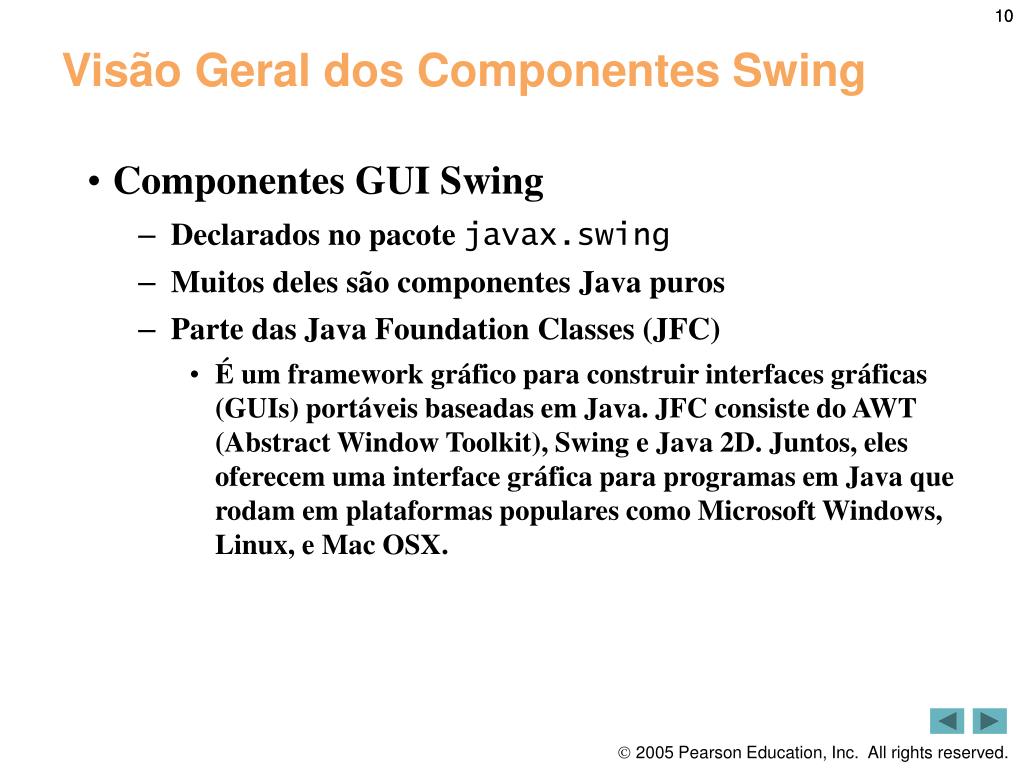 10

Visão Geral dos Componentes Swing

• Componentes GUI Swing
– Declarados no pacote javax.swing
– Muitos deles são componentes Java puros
– Parte das Java Foundation Classes (JFC)
• É um framework gráfico para construir interfaces gráficas (GUIs) portáveis baseadas em Java. JFC consiste do AWT (Abstract Window Toolkit), Swing e Java 2D. Juntos, eles oferecem uma interface gráfica para programas em Java que rodam em plataformas populares como Microsoft Windows, Linux, e Mac OSX.

© 2005 Pearson Education, Inc. All rights reserved.